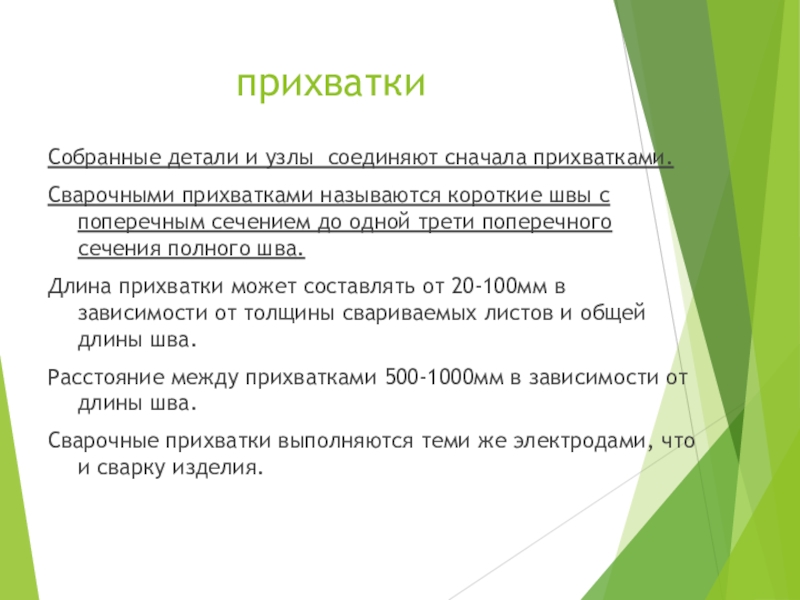 прихватки

Собранные детали и узлы  соединяют сначала прихватками.

Сварочными прихватками называются короткие швы с поперечным сечением до одной трети поперечного сечения полного шва.

Длина прихватки может составлять от 20-100мм в зависимости от толщины свариваемых листов и общей длины шва.

Расстояние между прихватками 500-1000мм в зависимости от длины шва.

Сварочные прихватки выполняются теми же электродами, что и сварку изделия.